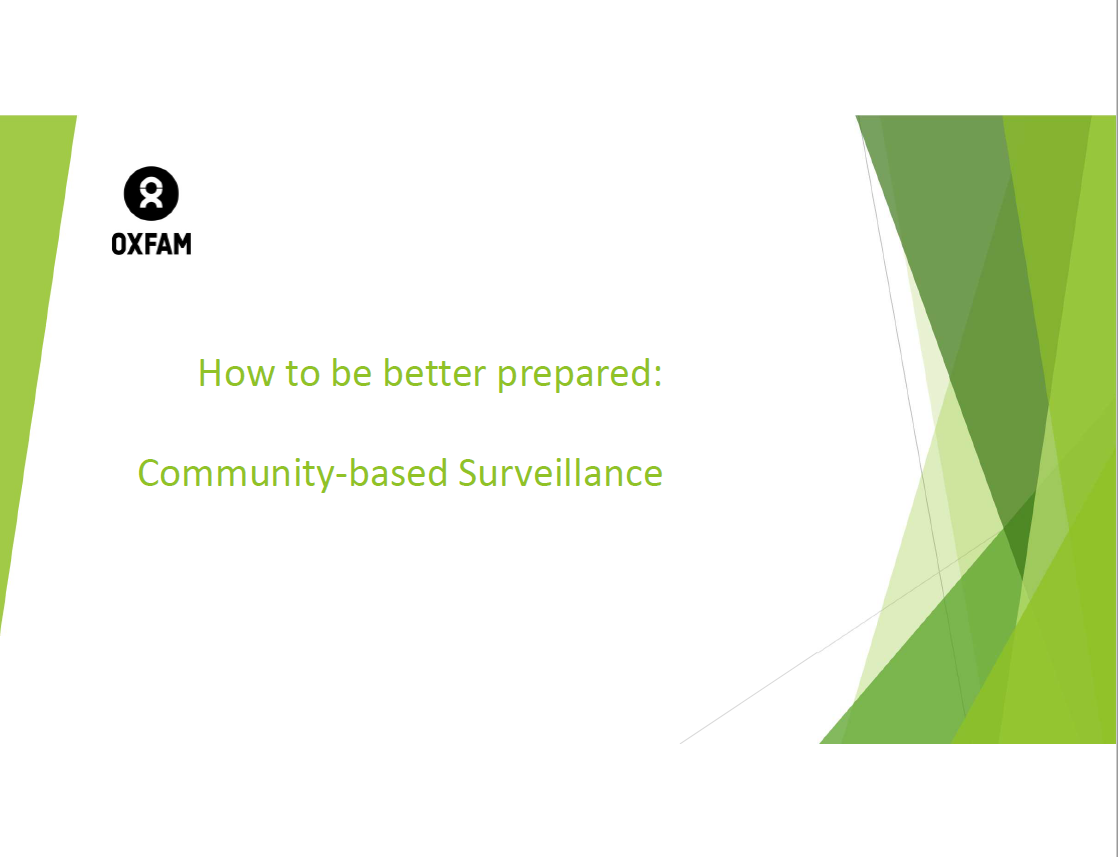 OXFAM

How to be better prepared:

Community-based Surveillance